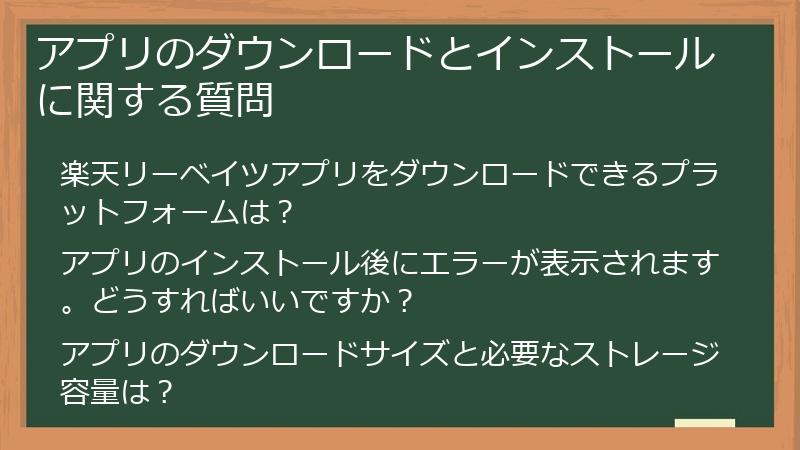 アプリのダウンロードとインストールに関する質問

楽天リーベイツアプリをダウンロードできるプラットフォームは？

アプリのインストール後にエラーが表示されます。どうすればいいですか？

アプリのダウンロードサイズと必要なストレージ容量は？